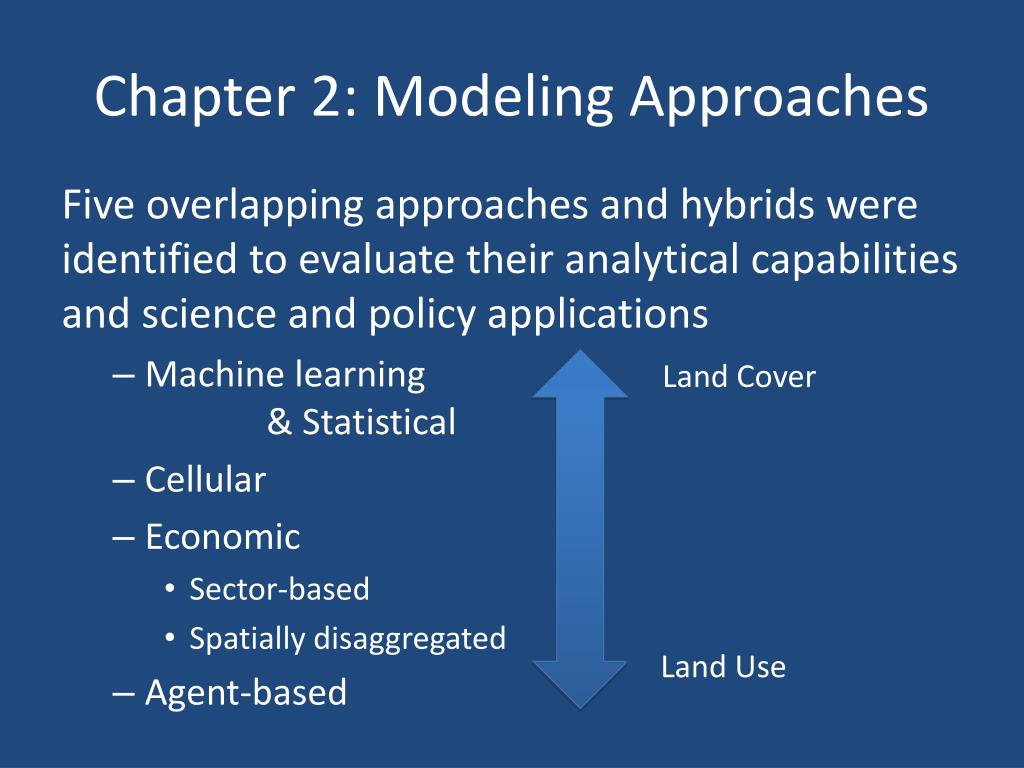 Chapter 2: Modeling Approaches

Five overlapping approaches and hybrids were identified to evaluate their analytical capabilities and science and policy applications

– Machine learning & Statistical
– Cellular
– Economic
• Sector-based
• Spatially disaggregated
– Agent-based

Land Cover

Land Use